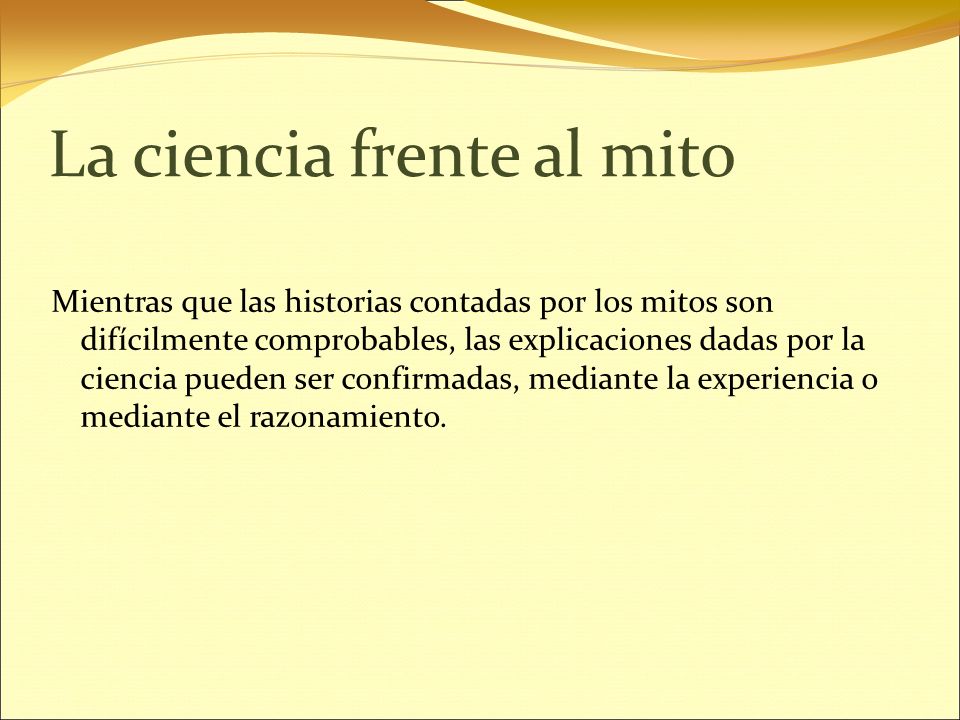 La ciencia frente al mito

Mientras que las historias contadas por los mitos son difícilmente comprobables, las explicaciones dadas por la ciencia pueden ser confirmadas, mediante la experiencia o mediante el razonamiento.